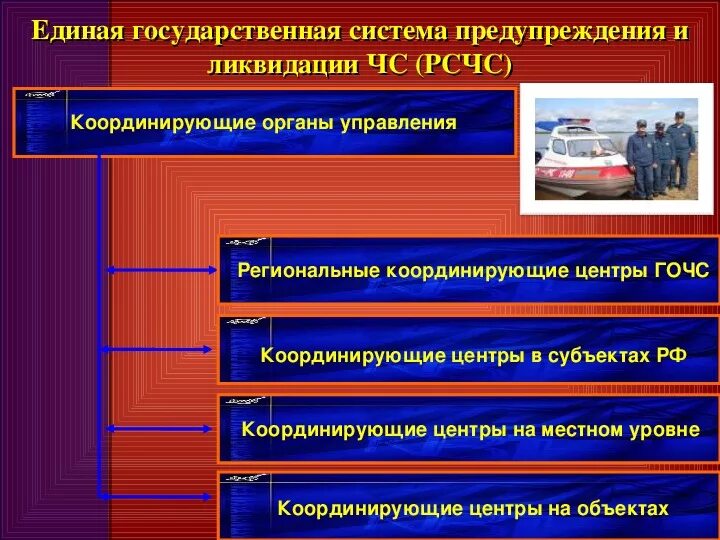 Единая государственная система предупреждения и ликвидации ЧС (РСЧС)

Координирующие органы управления

Региональные координирующие центры ГОЧС

Координирующие центры в субъектах РФ

Координирующие центры на местном уровне

Координирующие центры на объектах